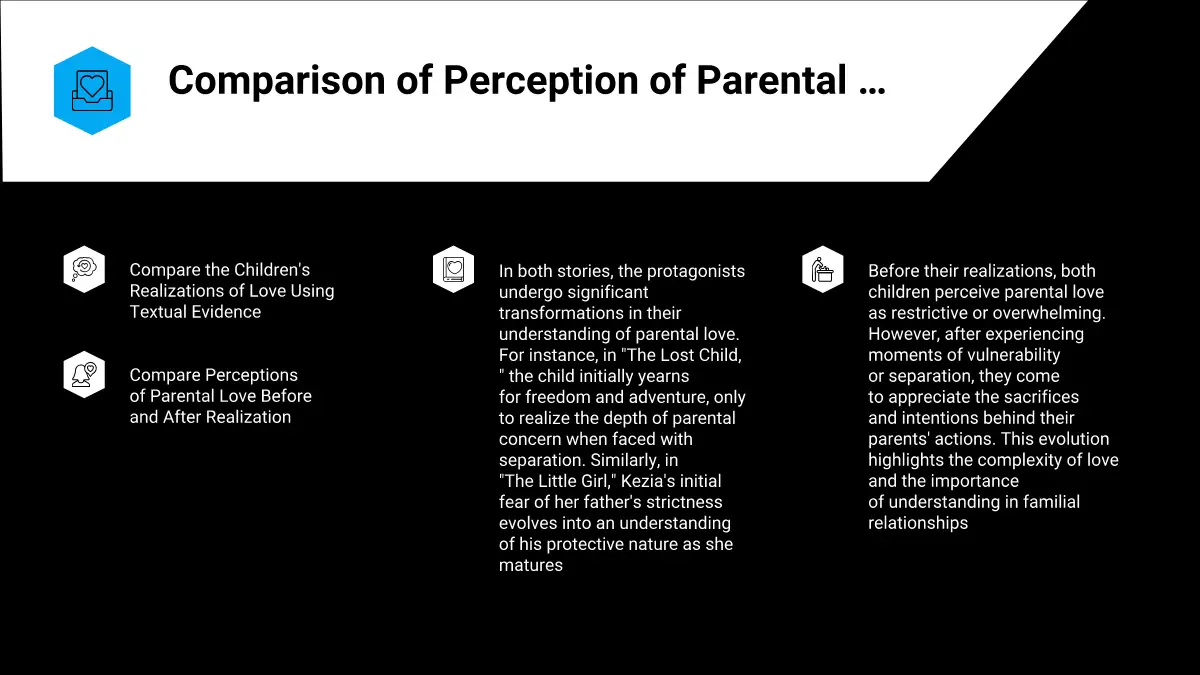 Comparison of Perception of Parental …

Compare the Children's Realizations of Love Using Textual Evidence

Compare Perceptions of Parental Love Before and After Realization

In both stories, the protagonists undergo significant transformations in their understanding of parental love. For instance, in "The Lost Child, " the child initially yearns for freedom and adventure, only to realize the depth of parental concern when faced with separation. Similarly, in "The Little Girl," Kezia's initial fear of her father's strictness evolves into an understanding of his protective nature as she matures

Before their realizations, both children perceive parental love as restrictive or overwhelming. However, after experiencing moments of vulnerability or separation, they come to appreciate the sacrifices and intentions behind their parents' actions. This evolution highlights the complexity of love and the importance of understanding in familial relationships